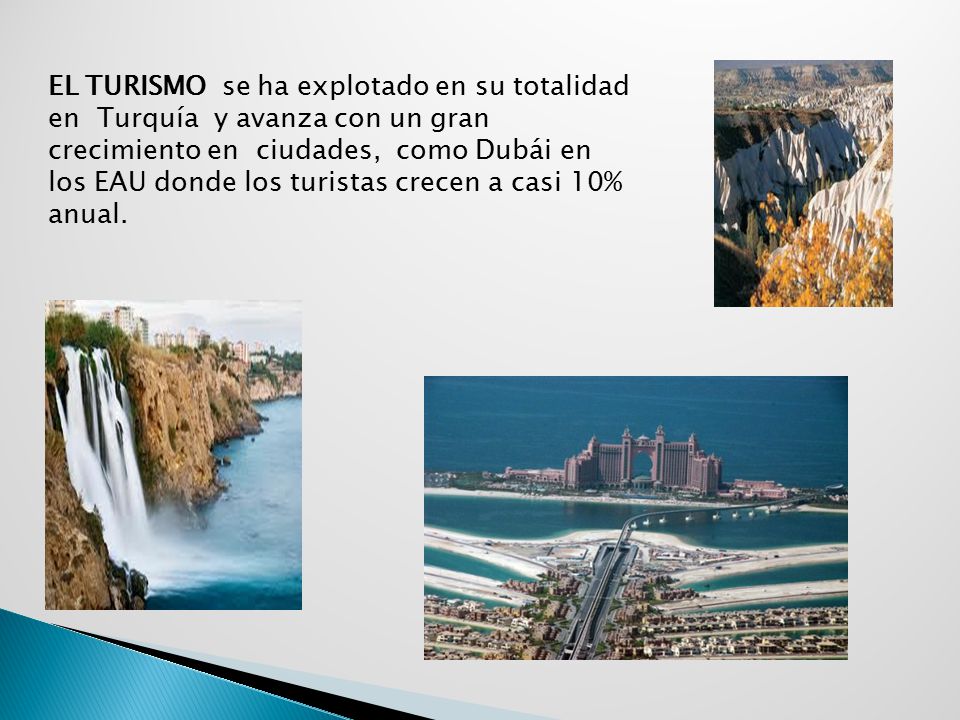 EL TURISMO se ha explotado en su totalidad en Turquía y avanza con un gran crecimiento en ciudades, como Dubái en los EAU donde los turistas crecen a casi 10% anual.